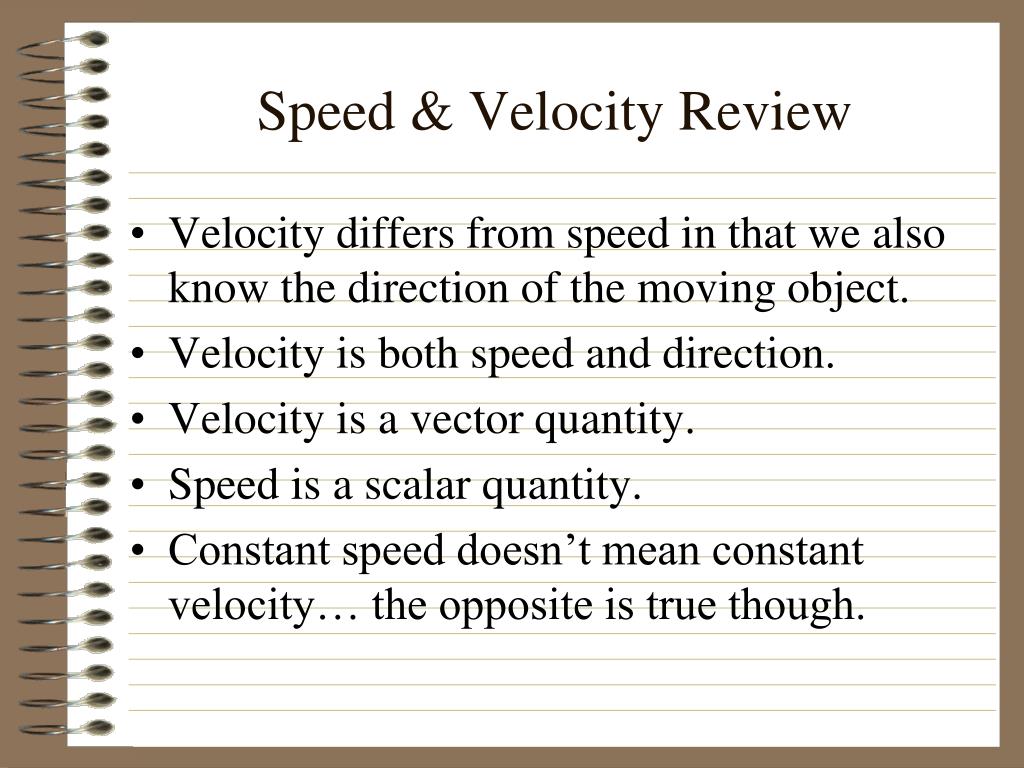 Speed & Velocity Review

• Velocity differs from speed in that we also know the direction of the moving object.
• Velocity is both speed and direction.
• Velocity is a vector quantity.
• Speed is a scalar quantity.
• Constant speed doesn’t mean constant velocity… the opposite is true though.